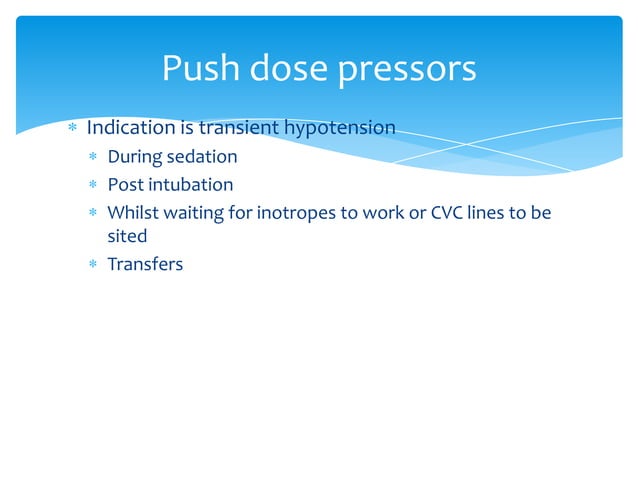 Push dose pressors

* Indication is transient hypotension
  * During sedation
  * Post intubation
  * Whilst waiting for inotropes to work or CVC lines to be sited
  * Transfers